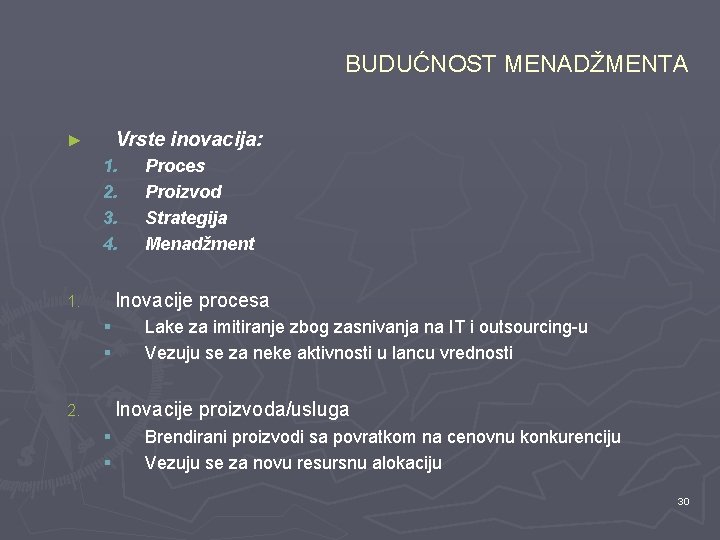 BUDUĆNOST MENADŽMENTA

► Vrste inovacija:
1. Proces
2. Proizvod
3. Strategija
4. Menadžment

1. Inovacije procesa
▪ Lake za imitiranje zbog zasnivanja na IT i outsourcing-u
▪ Vezuju se za neke aktivnosti u lancu vrednosti

2. Inovacije proizvoda/usluga
▪ Brendirani proizvodi sa povratkom na cenovnu konkurenciju
▪ Vezuju se za novu resursnu alokaciju

30